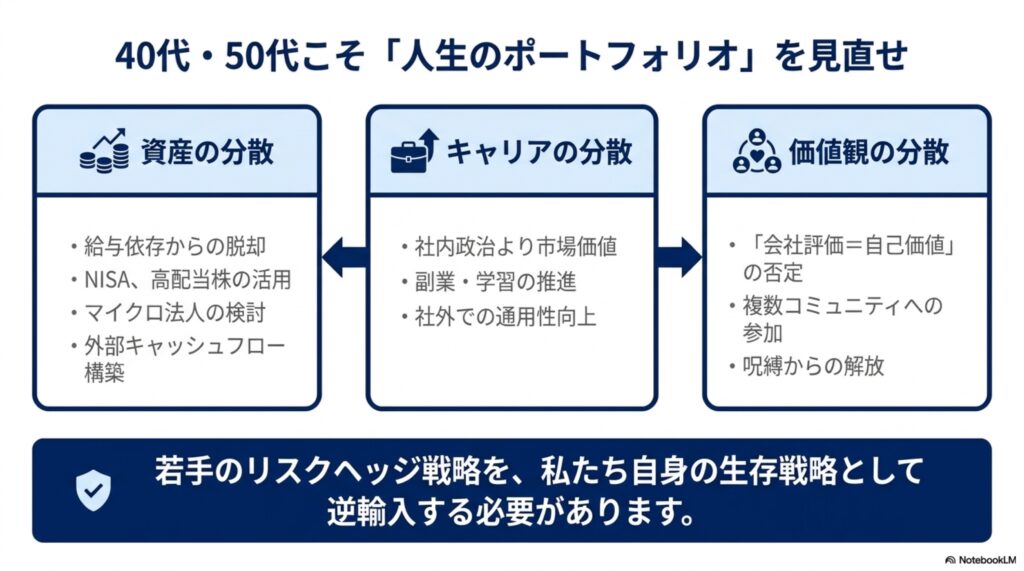 40代・50代こそ「人生のポートフォリオ」を見直せ

資産の分散

・給与依存からの脱却
・NISA、高配当株の活用
・マイクロ法人の検討
・外部キャッシュフロー構築

キャリアの分散

・社内政治より市場価値
・副業・学習の推進
・社外での通用性向上

価値観の分散

・「会社評価＝自己価値」の否定
・複数コミュニティへの参加
・呪縛からの解放

若手のリスクヘッジ戦略を、私たち自身の生存戦略として逆輸入する必要があります。

NotebookLM